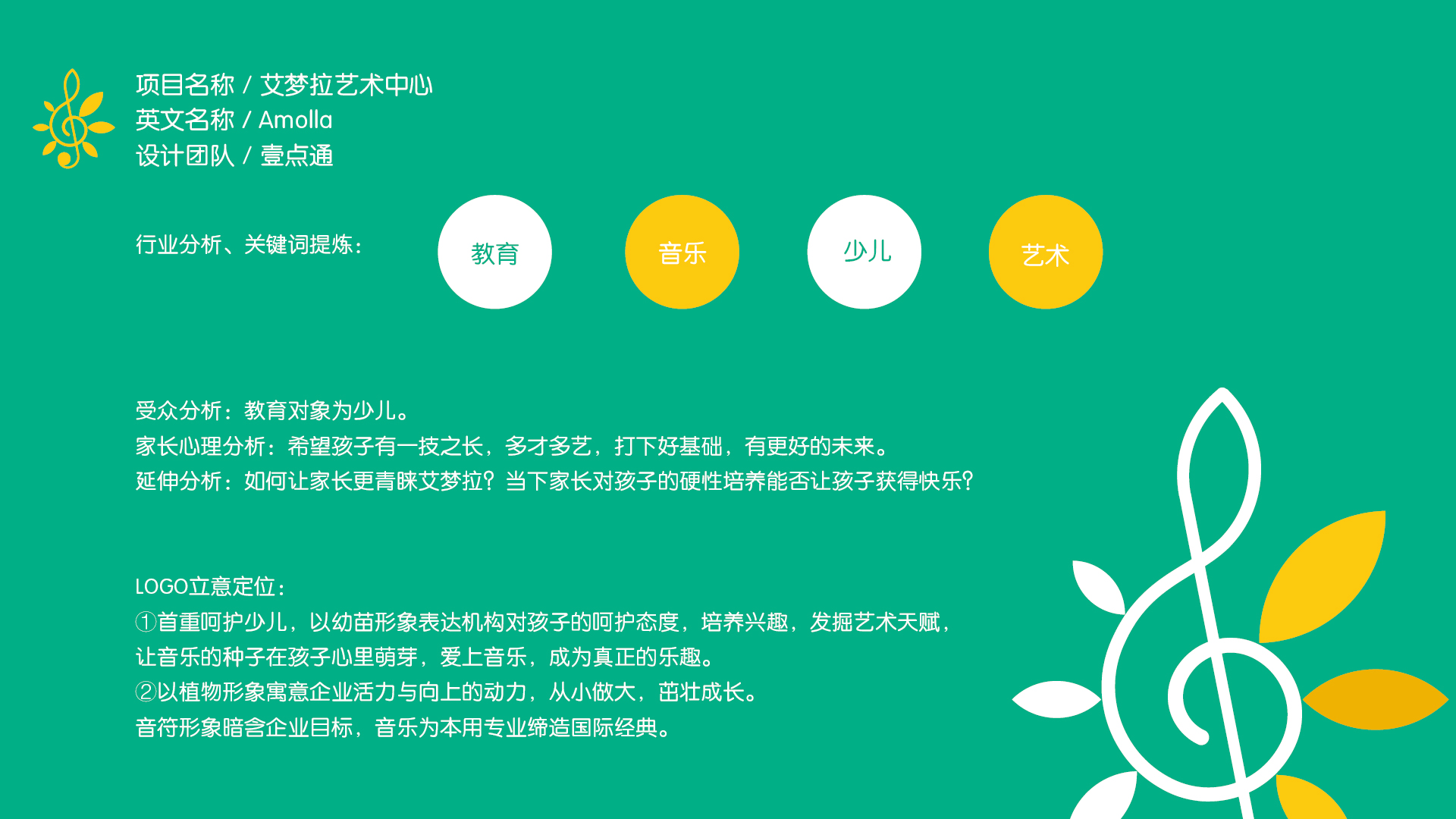 项目名称 / 艾梦拉艺术中心
英文名称 / Amolla
设计团队 / 壹点通

行业分析、关键词提炼：

教育

音乐

少儿

艺术

受众分析：教育对象为少儿。
家长心理分析：希望孩子有一技之长，多才多艺，打下好基础，有更好的未来。
延伸分析：如何让家长更青睐艾梦拉？当下家长对孩子的硬性培养能否让孩子获得快乐？

LOGO立意定位：
①首重呵护少儿，以幼苗形象表达机构对孩子的呵护态度，培养兴趣，发掘艺术天赋，让音乐的种子在孩子心里萌芽，爱上音乐，成为真正的乐趣。
②以植物形象寓意企业活力与向上的动力，从小做大，茁壮成长。
音符形象暗含企业目标，音乐为本用专业缔造国际经典。